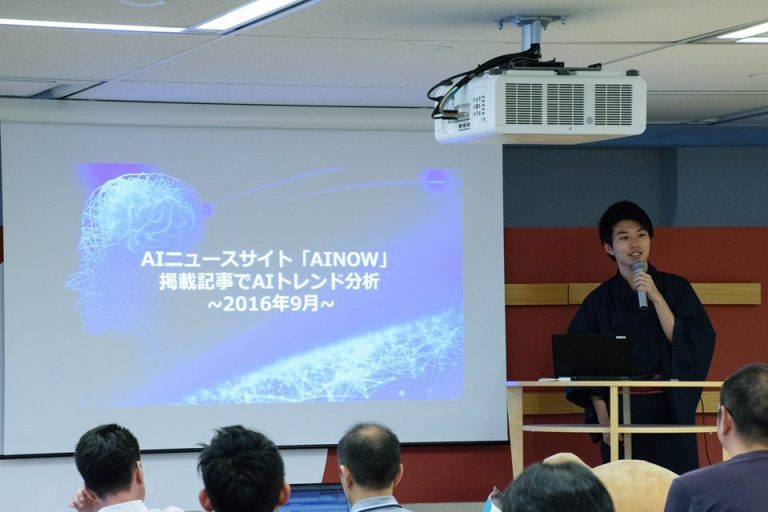 AIニュースサイト「AINOW」
掲載記事でAIトレンド分析
~2016年9月~